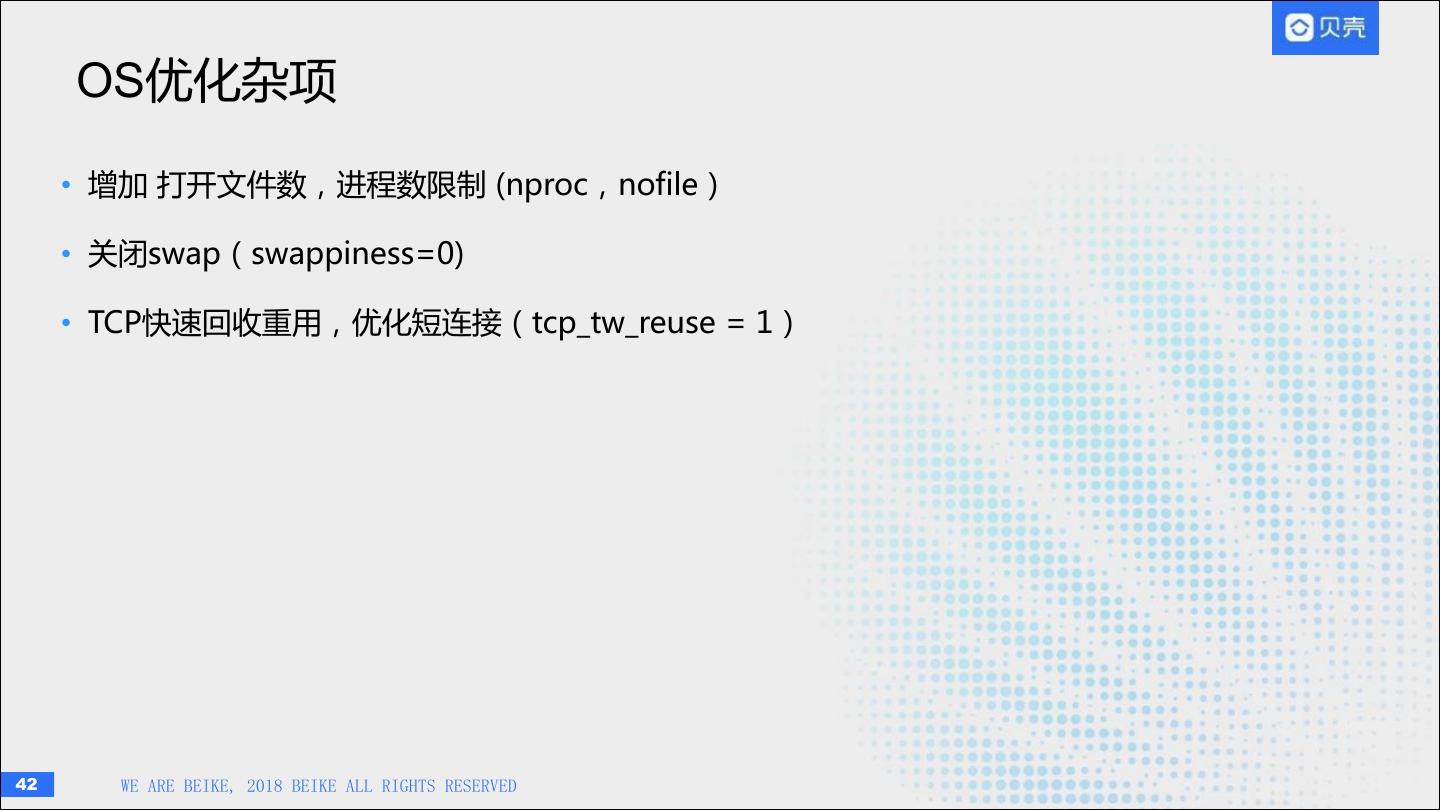 贝壳

OS优化杂项

• 增加 打开文件数，进程数限制 (nproc，nofile)

• 关闭swap（swappiness=0)

• TCP快速回收重用，优化短连接（tcp_tw_reuse = 1）

42 WE ARE BEIKE, 2018 BEIKE ALL RIGHTS RESERVED